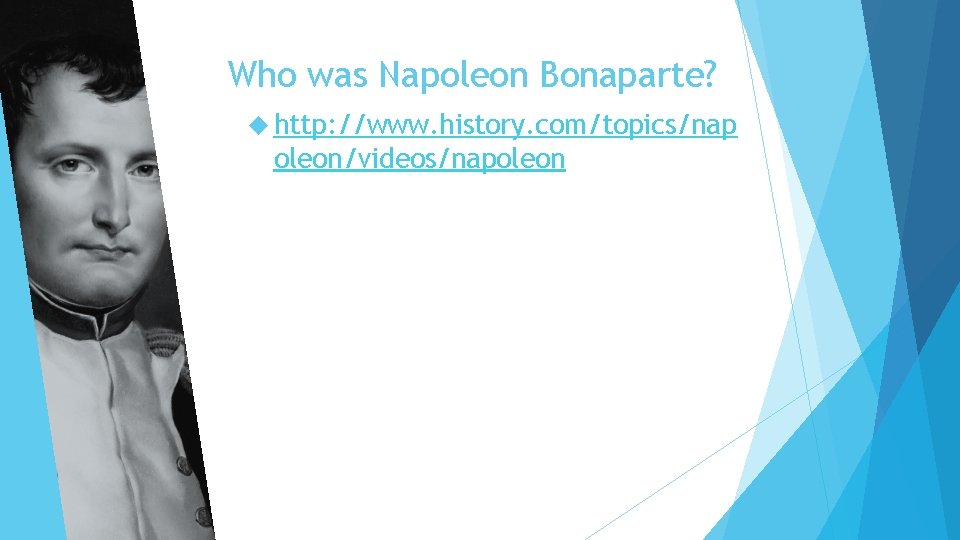 Who was Napoleon Bonaparte?

http://www.history.com/topics/napoleon/videos/napoleon